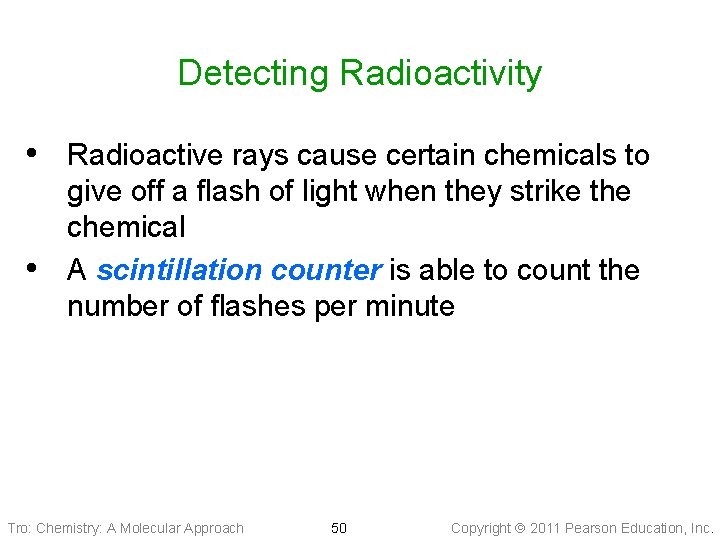 Detecting Radioactivity

• Radioactive rays cause certain chemicals to give off a flash of light when they strike the chemical
• A scintillation counter is able to count the number of flashes per minute

Tro: Chemistry: A Molecular Approach 50 Copyright © 2011 Pearson Education, Inc.